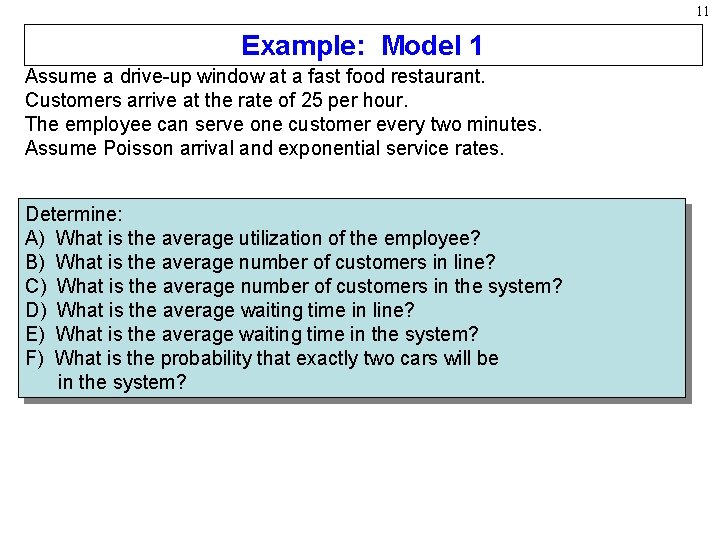 11

Example: Model 1

Assume a drive-up window at a fast food restaurant.
Customers arrive at the rate of 25 per hour.
The employee can serve one customer every two minutes.
Assume Poisson arrival and exponential service rates.

Determine:
A) What is the average utilization of the employee?
B) What is the average number of customers in line?
C) What is the average number of customers in the system?
D) What is the average waiting time in line?
E) What is the average waiting time in the system?
F) What is the probability that exactly two cars will be in the system?